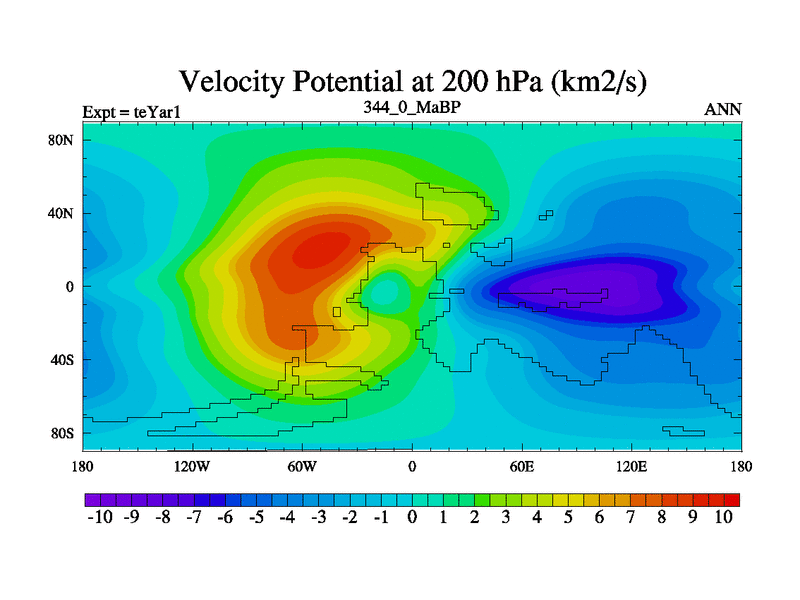 Velocity Potential at 200 hPa (km2/s)

Expt = teYar1

344_0_MaBP

ANN

80N
40N
0
40S
80S

180 120W 60W 0 60E 120E 180

-10 -9 -8 -7 -6 -5 -4 -3 -2 -1 0 1 2 3 4 5 6 7 8 9 10